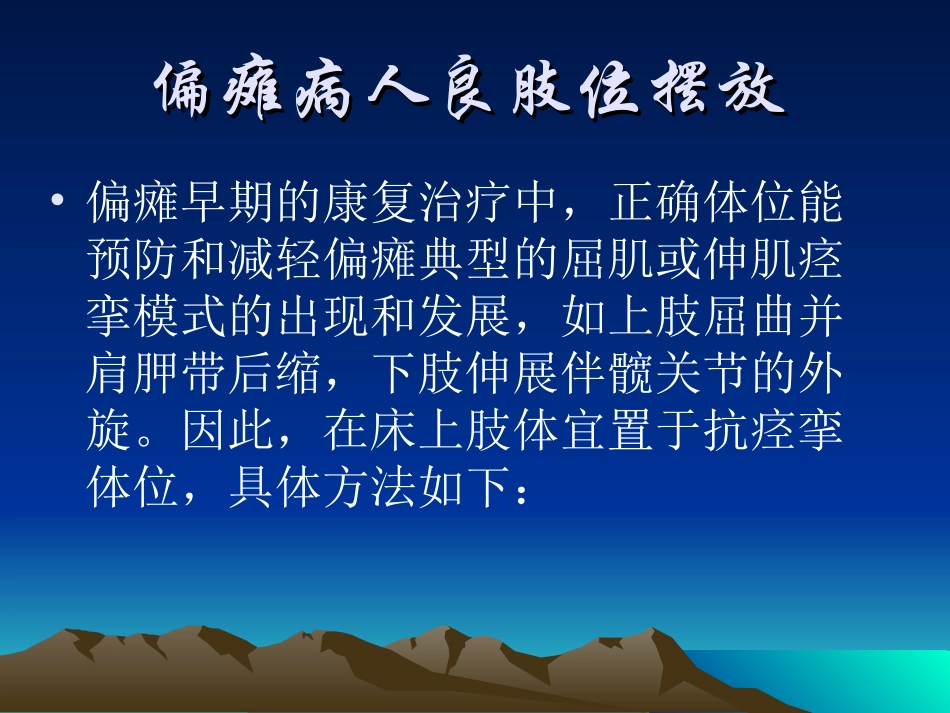 偏瘫病人良肢位摆放

• 偏瘫早期的康复治疗中，正确体位能预防和减轻偏瘫典型的屈肌或伸肌痉挛模式的出现和发展，如上肢屈曲并肩胛带后缩，下肢伸展伴髋关节的外旋。因此，在床上肢体宜置于抗痉挛体位，具体方法如下：